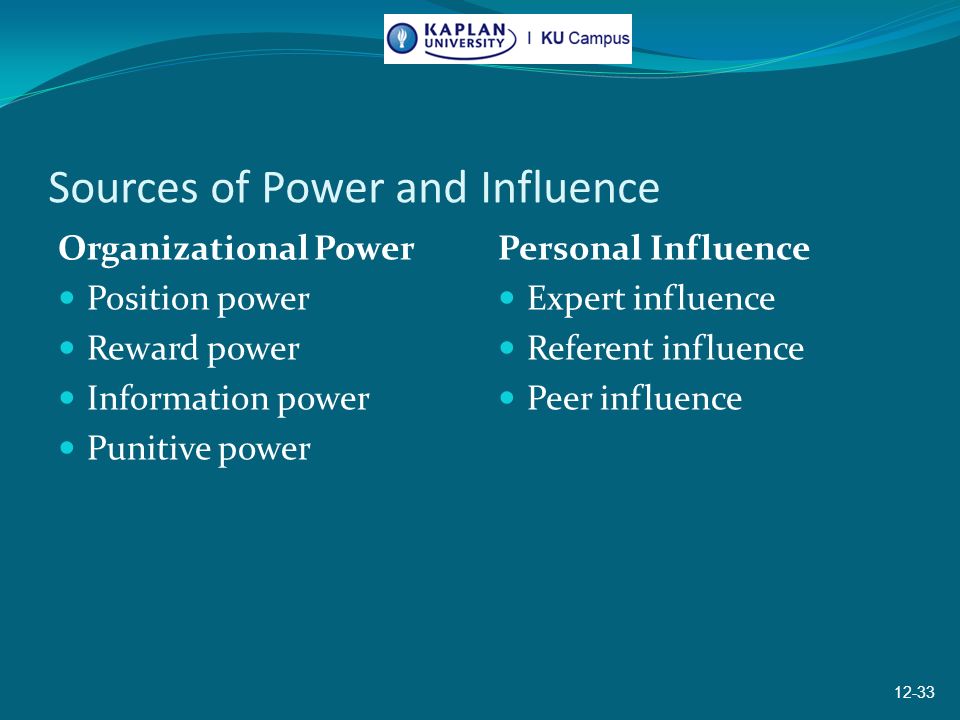 KAPLAN UNIVERSITY | KU Campus

Sources of Power and Influence

Organizational Power
- Position power
- Reward power
- Information power
- Punitive power

Personal Influence
- Expert influence
- Referent influence
- Peer influence

12-33